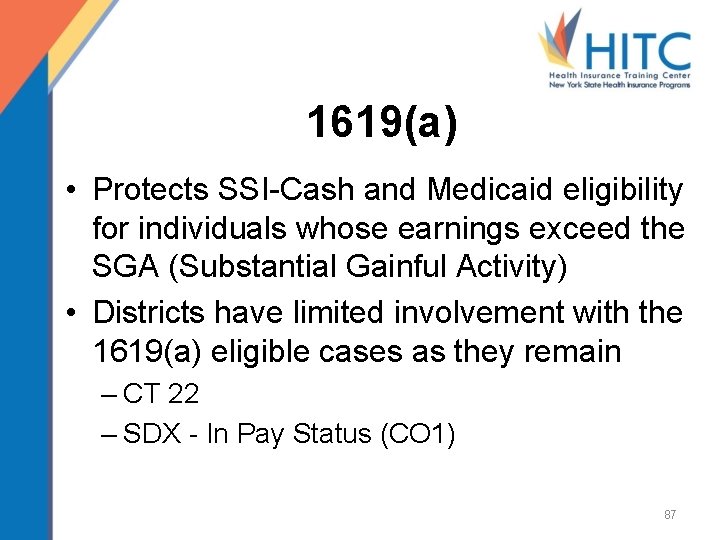 HITC
Health Insurance Training Center
New York State Health Insurance Programs

1619(a)

• Protects SSI-Cash and Medicaid eligibility for individuals whose earnings exceed the SGA (Substantial Gainful Activity)
• Districts have limited involvement with the 1619(a) eligible cases as they remain
– CT 22
– SDX - In Pay Status (CO1)

87